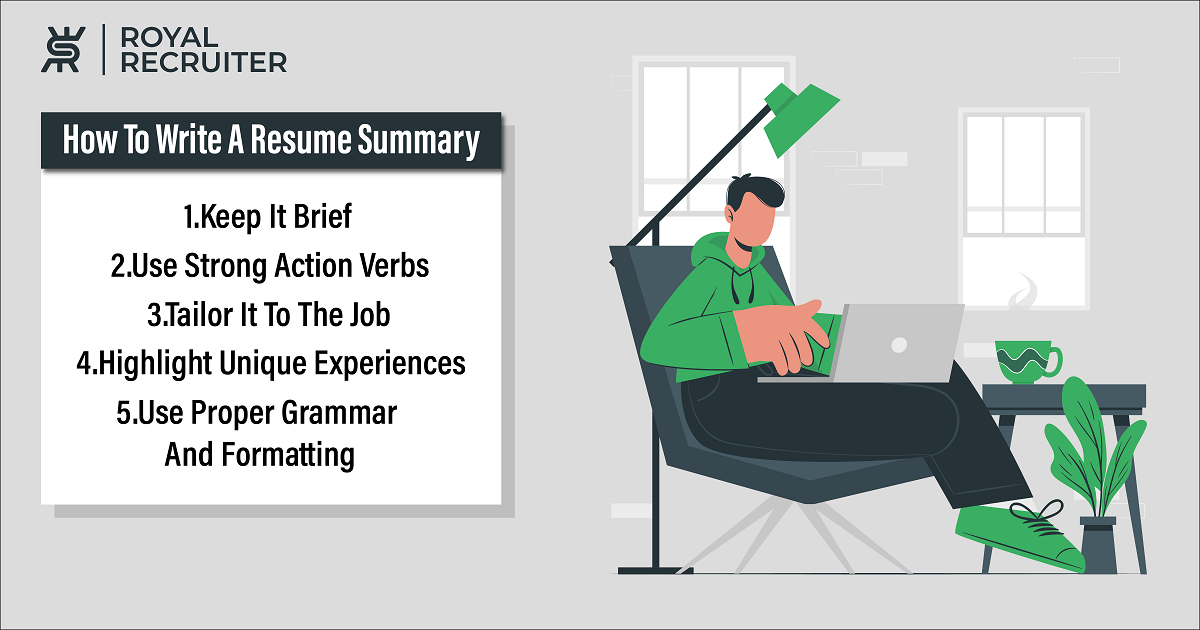 ROYAL RECRUITER

How To Write A Resume Summary

1.Keep It Brief
2.Use Strong Action Verbs
3.Tailor It To The Job
4.Highlight Unique Experiences
5.Use Proper Grammar And Formatting